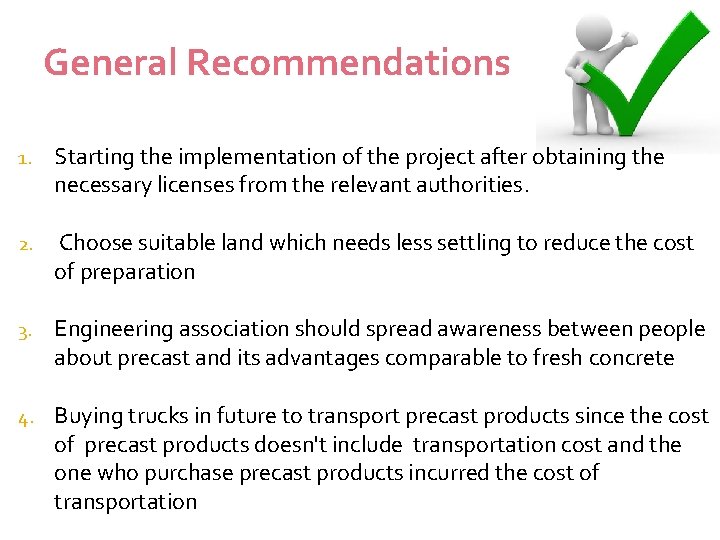 General Recommendations

1. Starting the implementation of the project after obtaining the necessary licenses from the relevant authorities.

2. Choose suitable land which needs less settling to reduce the cost of preparation

3. Engineering association should spread awareness between people about precast and its advantages comparable to fresh concrete

4. Buying trucks in future to transport precast products since the cost of precast products doesn't include transportation cost and the one who purchase precast products incurred the cost of transportation